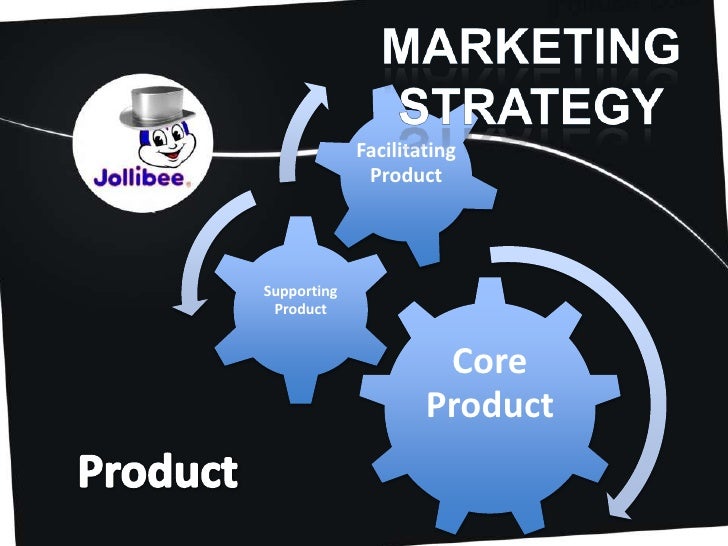 MARKETING STRATEGY

Jollibee

Facilitating Product

Supporting Product

Core Product

Product